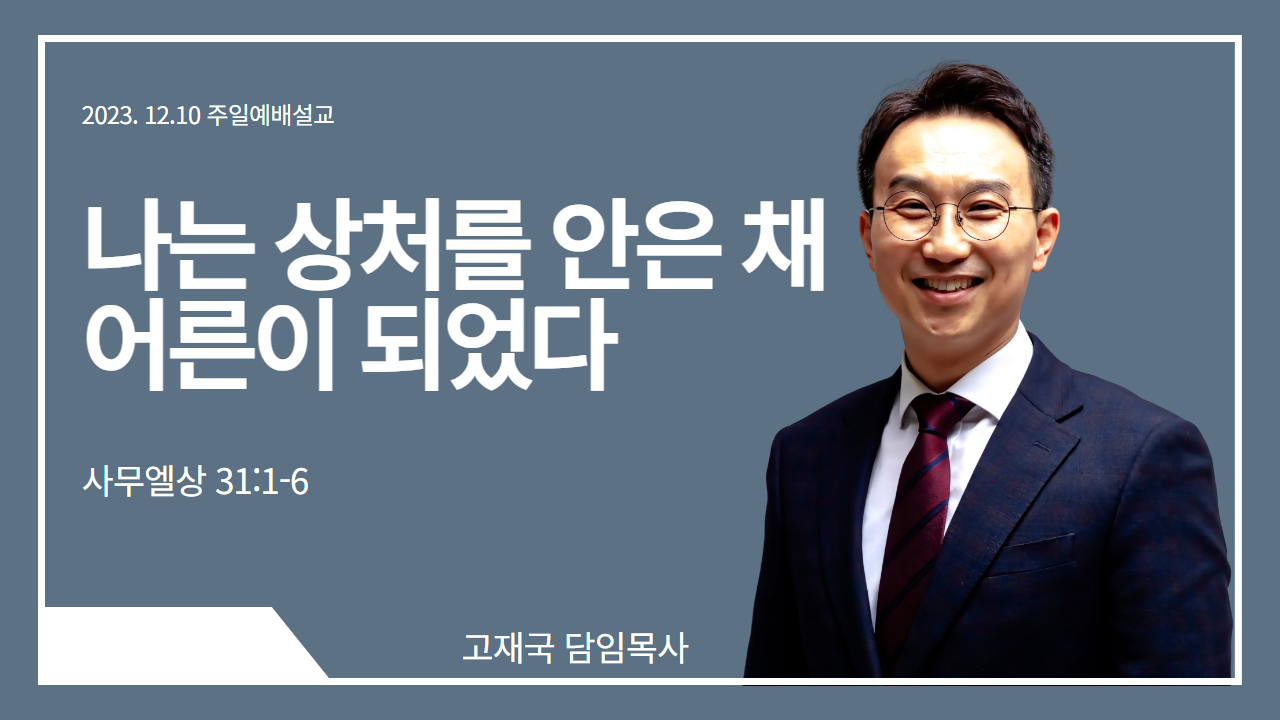 2023. 12.10 주일예배설교

나는 상처를 안은 채 어른이 되었다

사무엘상 31:1-6

고재국 담임목사